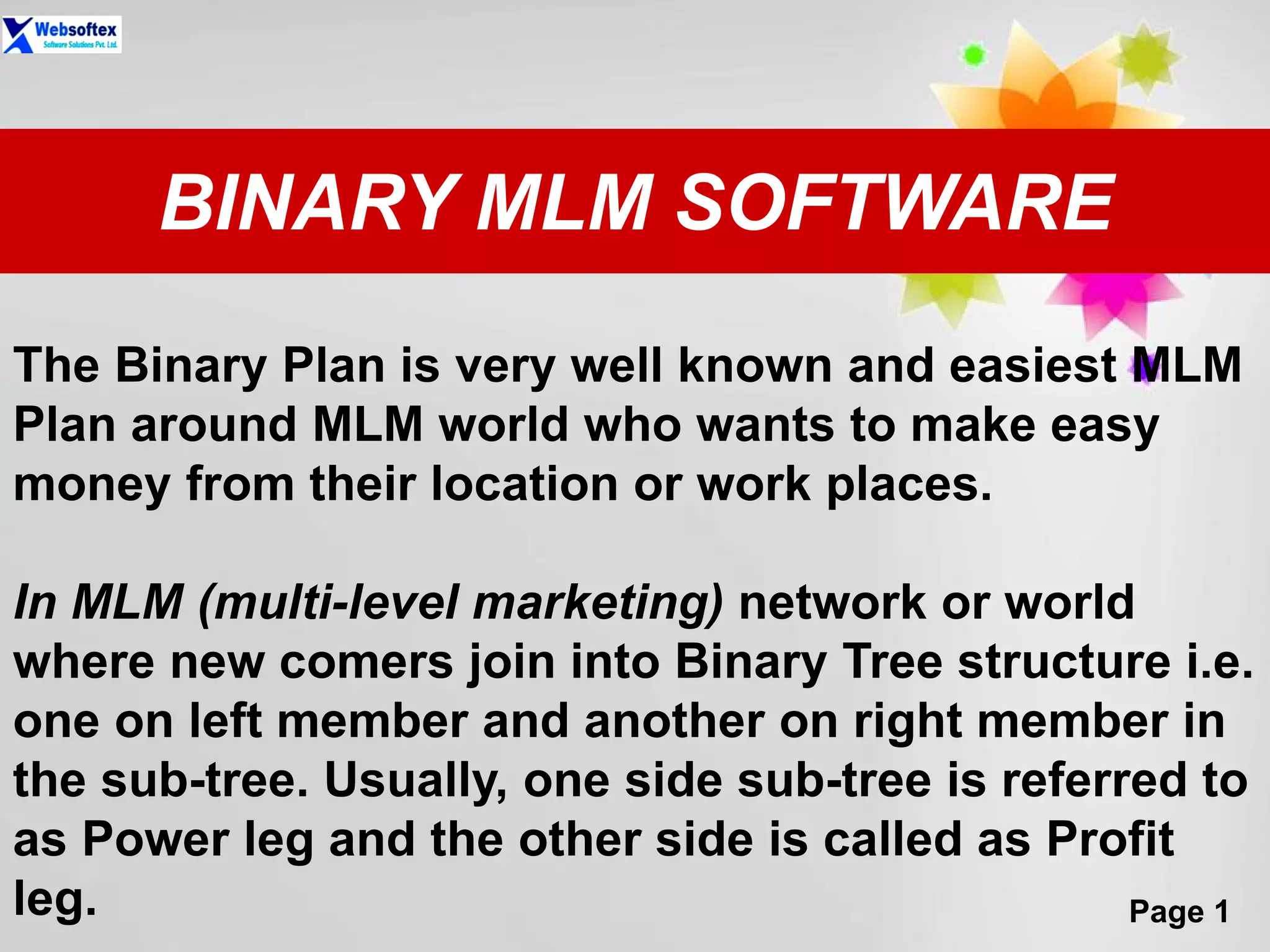 Websoftex
Software Solutions Pvt. Ltd.

BINARY MLM SOFTWARE

The Binary Plan is very well known and easiest MLM Plan around MLM world who wants to make easy money from their location or work places.

In MLM (multi-level marketing) network or world where new comers join into Binary Tree structure i.e. one on left member and another on right member in the sub-tree. Usually, one side sub-tree is referred to as Power leg and the other side is called as Profit leg.

Page 1